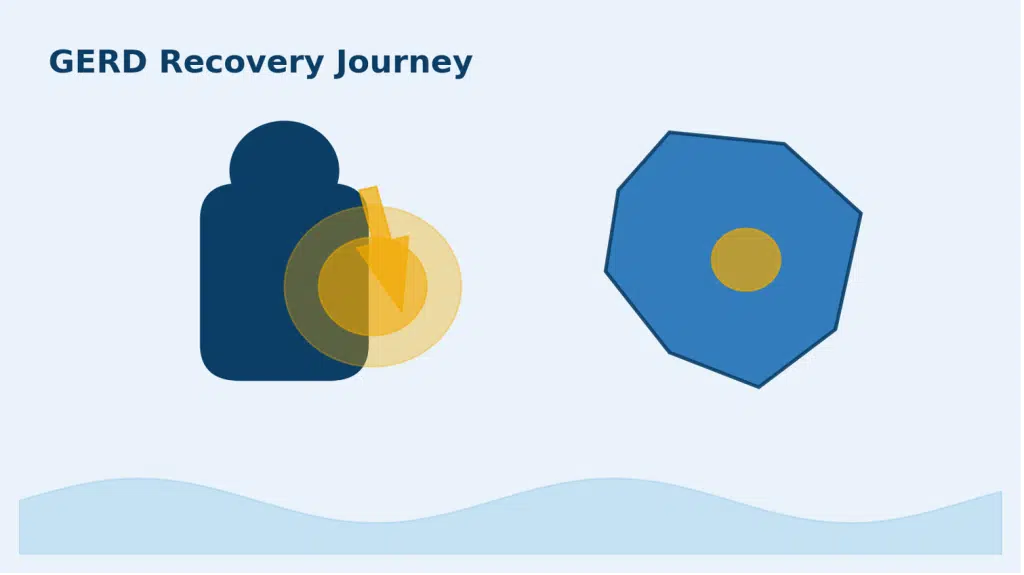 GERD Recovery Journey